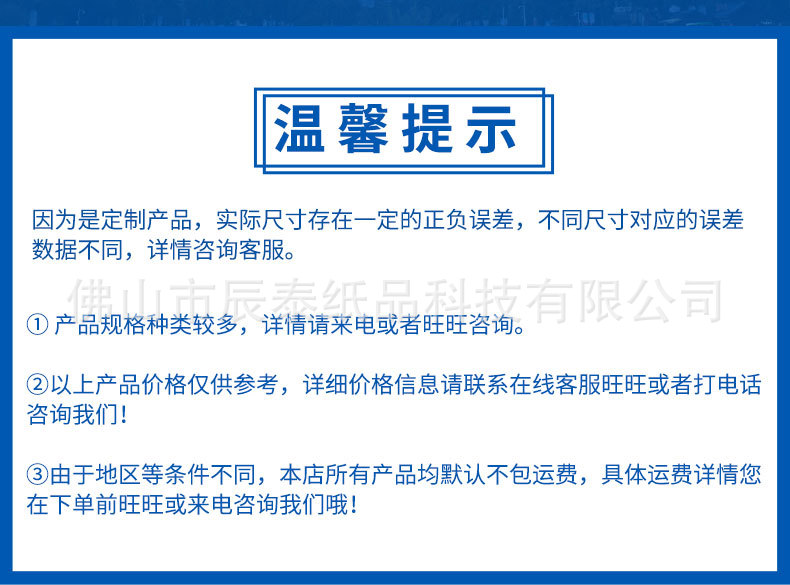 温馨提示

因为是定制产品，实际尺寸存在一定的正负误差，不同尺寸对应的误差数据不同，详情咨询客服。

佛山市辰泰纸品科技有限公司

① 产品规格种类较多，详情请来电或者旺旺咨询。

②以上产品价格仅供参考，详细价格信息请联系在线客服旺旺或者打电话咨询我们！

③由于地区等条件不同，本店所有产品均默认不包运费，具体运费详情您在下单前旺旺或来电咨询我们哦！